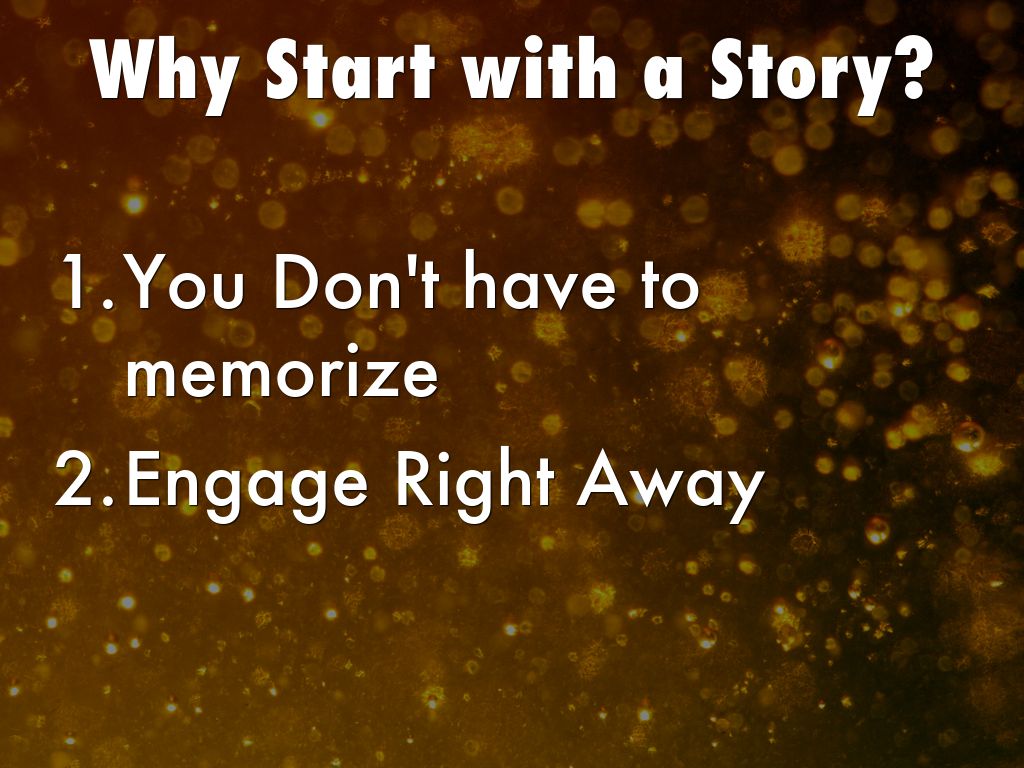 Why Start with a Story?

1. You Don't have to memorize
2. Engage Right Away